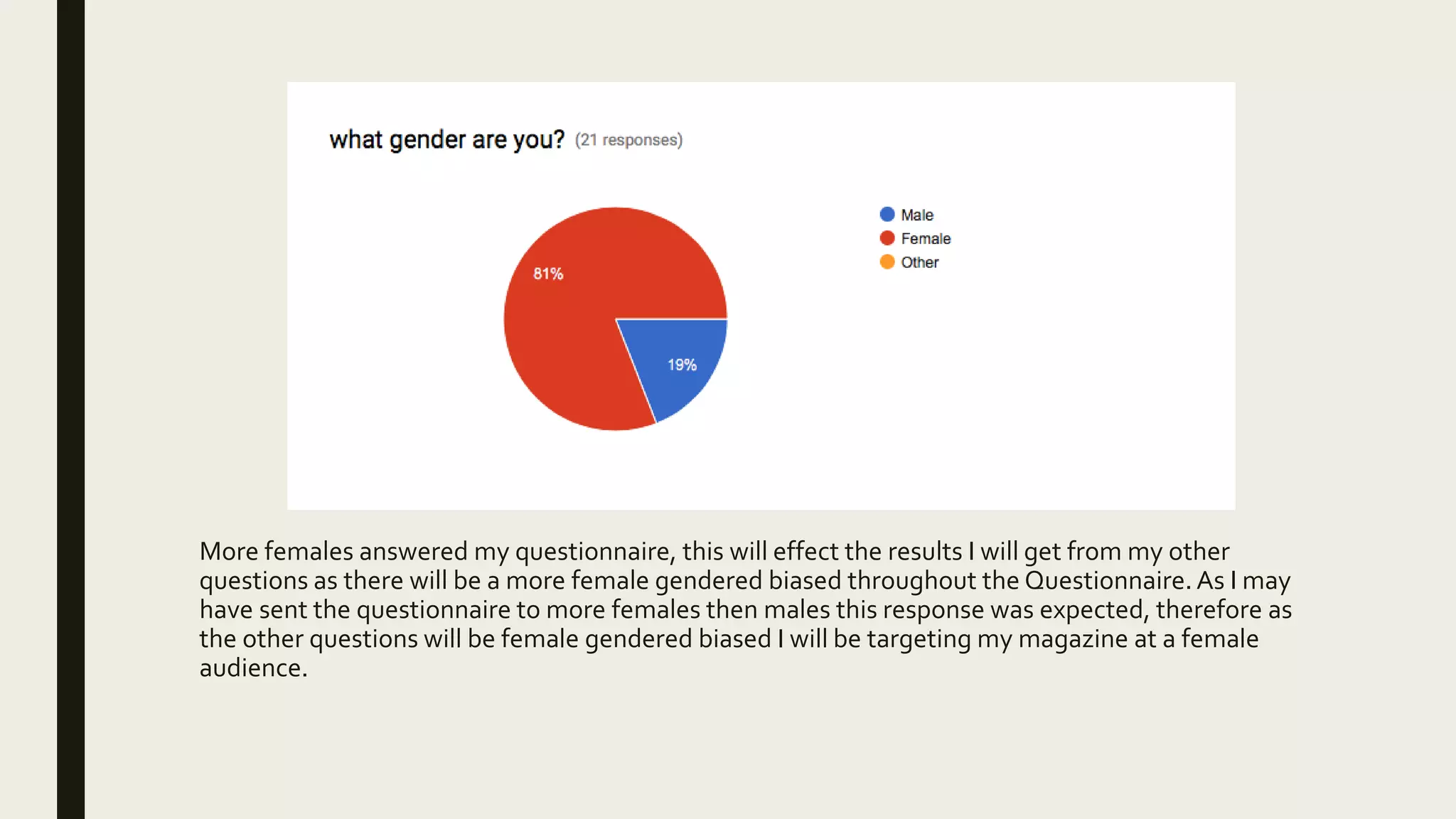 what gender are you? (21 responses)

81%

19%

Male
Female
Other

More females answered my questionnaire, this will effect the results I will get from my other questions as there will be a more female gendered biased throughout the Questionnaire. As I may have sent the questionnaire to more females then males this response was expected, therefore as the other questions will be female gendered biased I will be targeting my magazine at a female audience.